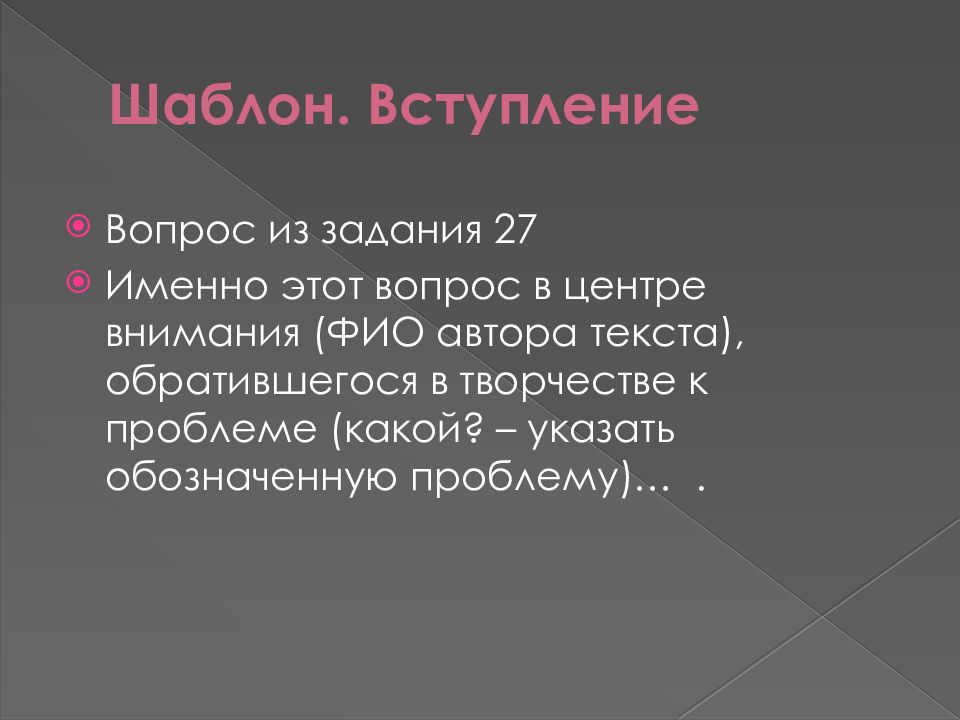 Шаблон. Вступление

Вопрос из задания 27

Именно этот вопрос в центре внимания (ФИО автора текста), обратившегося в творчестве к проблеме (какой? – указать обозначенную проблему)… .